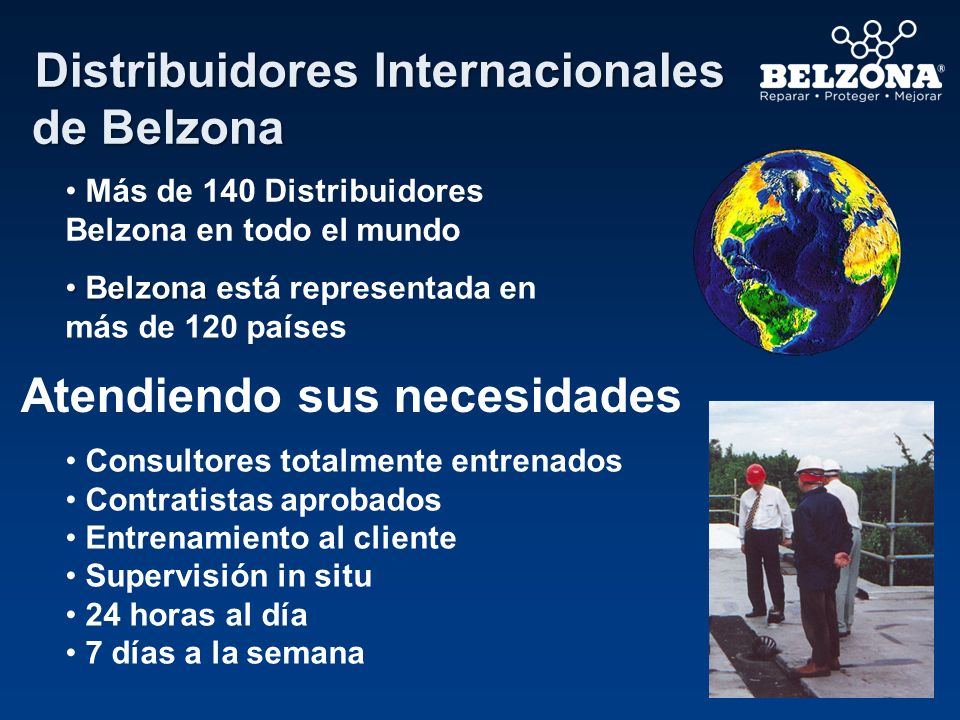 Distribuidores Internacionales de Belzona

BELZONA®
Reparar • Proteger • Mejorar

• Más de 140 Distribuidores Belzona en todo el mundo

• Belzona está representada en más de 120 países

Atendiendo sus necesidades

• Consultores totalmente entrenados
• Contratistas aprobados
• Entrenamiento al cliente
• Supervisión in situ
• 24 horas al día
• 7 días a la semana